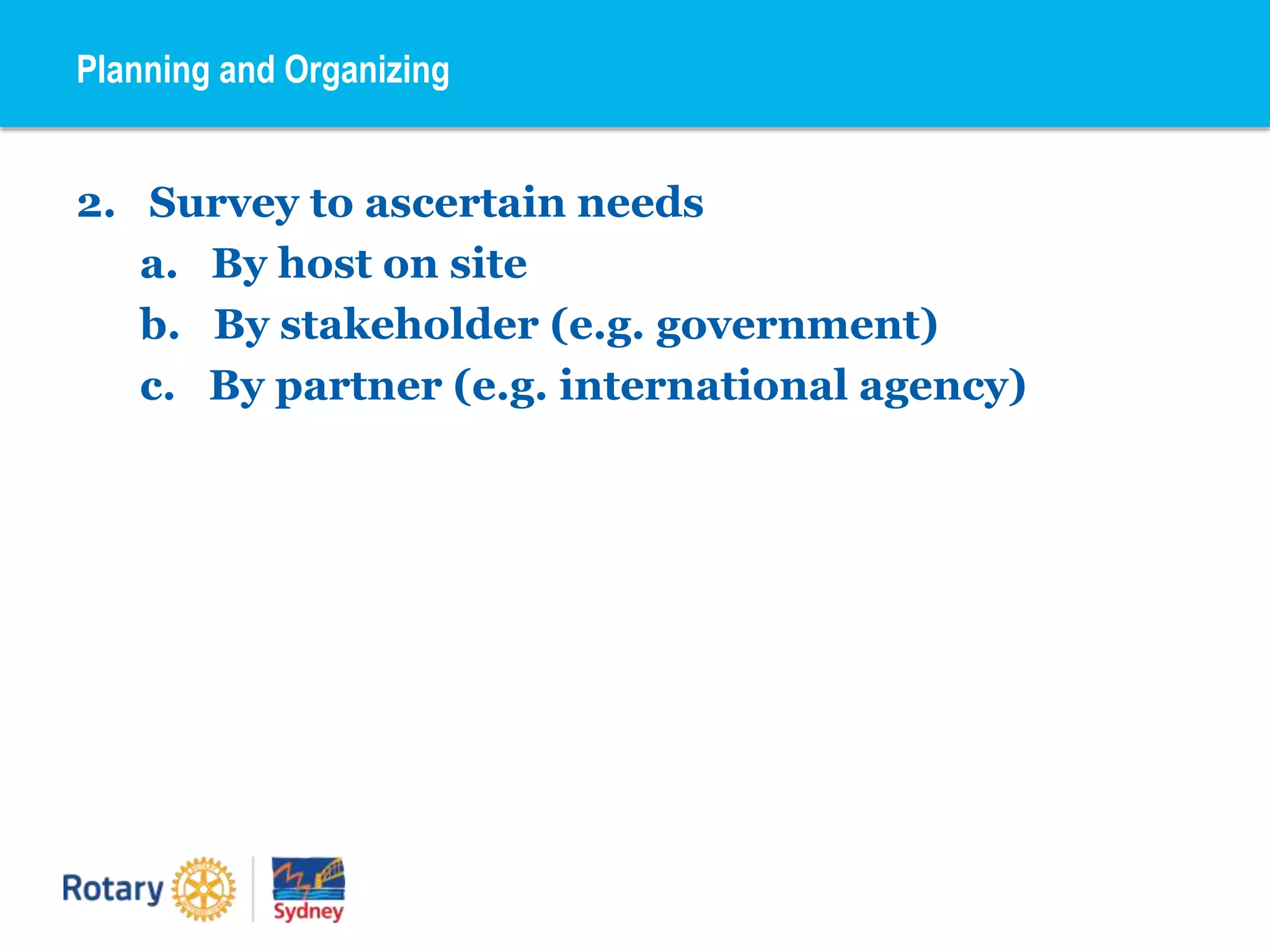 Planning and Organizing

2. Survey to ascertain needs
a. By host on site
b. By stakeholder (e.g. government)
c. By partner (e.g. international agency)

Rotary

Sydney